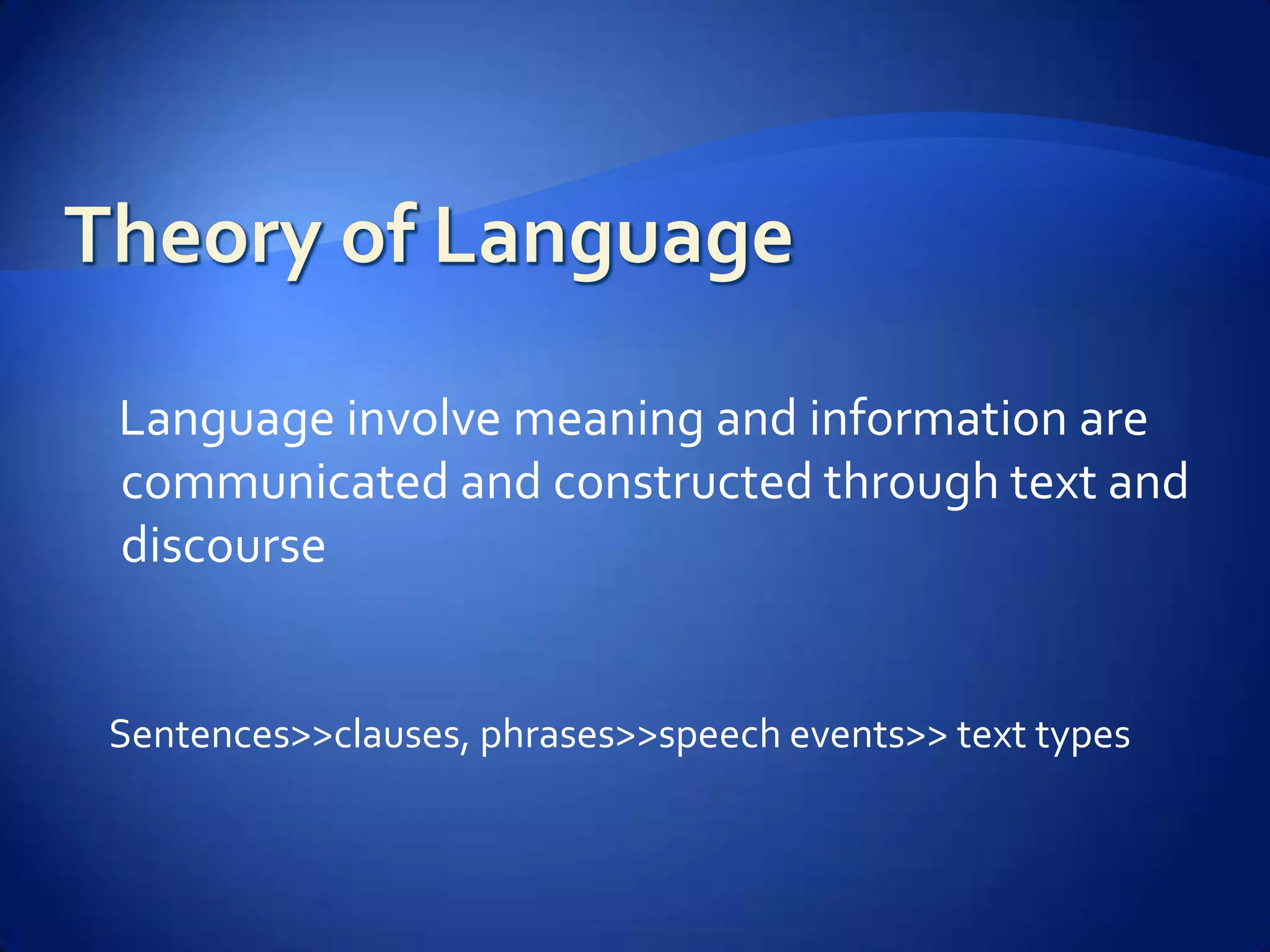 Theory of Language

Language involve meaning and information are communicated and constructed through text and discourse

Sentences>>clauses, phrases>>speech events>> text types